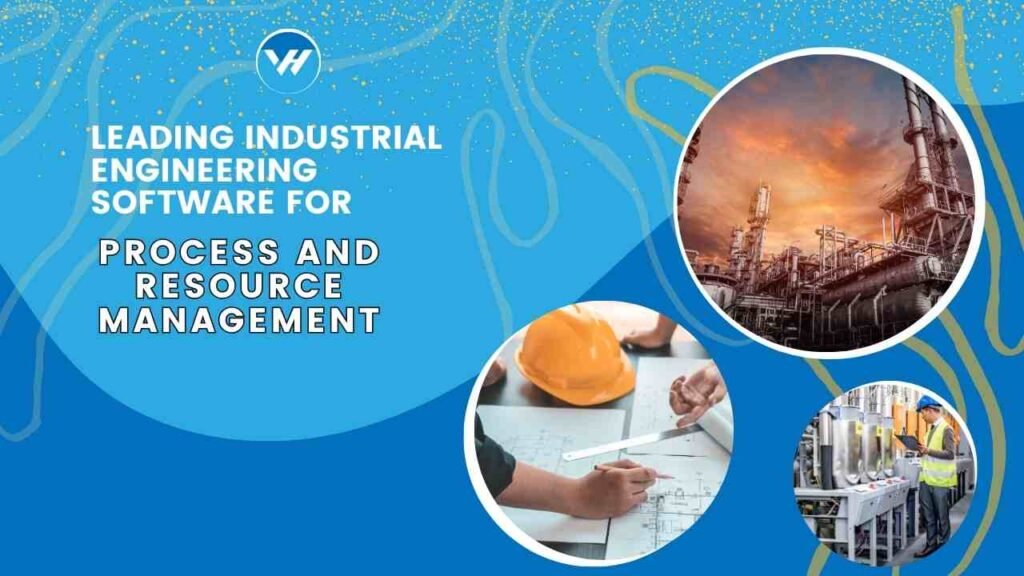 VH

LEADING INDUSTRIAL ENGINEERING SOFTWARE FOR

PROCESS AND RESOURCE MANAGEMENT